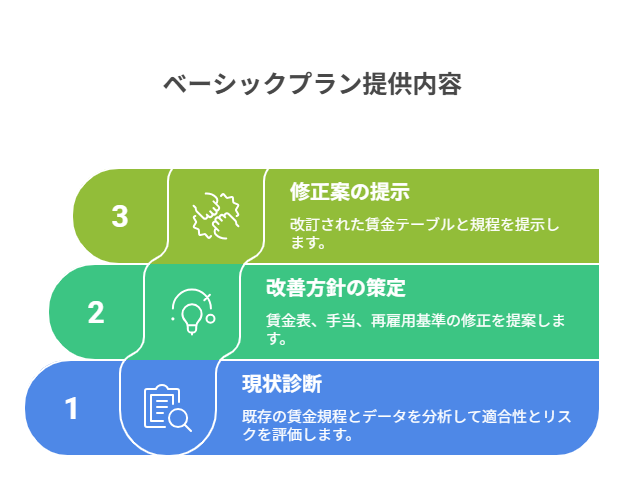 ベーシックプラン提供内容

3

修正案の提示

改訂された賃金テーブルと規程を提示します。

2

改善方針の策定

賃金表、手当、再雇用基準の修正を提案します。

1

現状診断

既存の賃金規程とデータを分析して適合性とリスクを評価します。